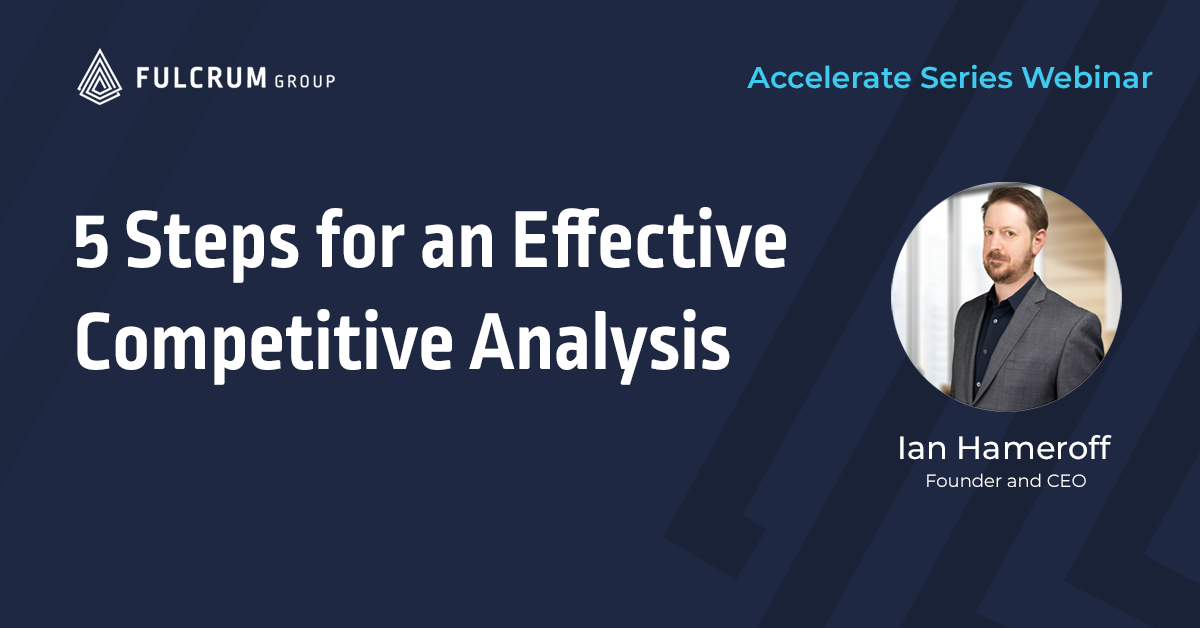 FULCRUM GROUP

Accelerate Series Webinar

5 Steps for an Effective Competitive Analysis

Ian Hameroff
Founder and CEO